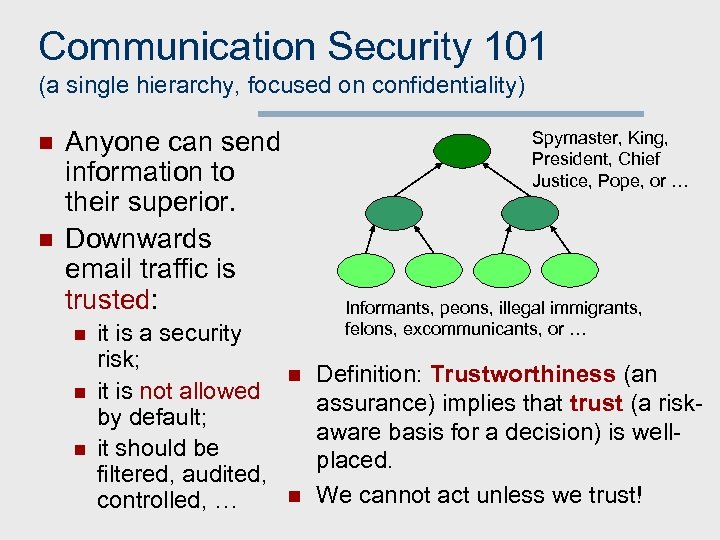 Communication Security 101
(a single hierarchy, focused on confidentiality)

- Anyone can send information to their superior.
- Downwards email traffic is trusted:
  - it is a security risk;
  - it is not allowed by default;
  - it should be filtered, audited, controlled, …

Spymaster, King, President, Chief Justice, Pope, or …

Informants, peons, illegal immigrants, felons, excommunicants, or …

- Definition: Trustworthiness (an assurance) implies that trust (a risk-aware basis for a decision) is well-placed.
- We cannot act unless we trust!